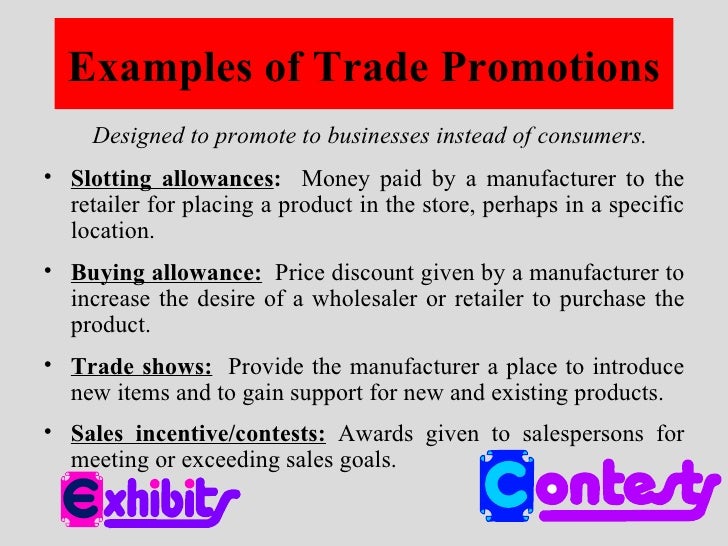 Examples of Trade Promotions

Designed to promote to businesses instead of consumers.

• Slotting allowances: Money paid by a manufacturer to the retailer for placing a product in the store, perhaps in a specific location.

• Buying allowance: Price discount given by a manufacturer to increase the desire of a wholesaler or retailer to purchase the product.

• Trade shows: Provide the manufacturer a place to introduce new items and to gain support for new and existing products.

• Sales incentive/contests: Awards given to salespersons for meeting or exceeding sales goals.

Exhibits

Contests